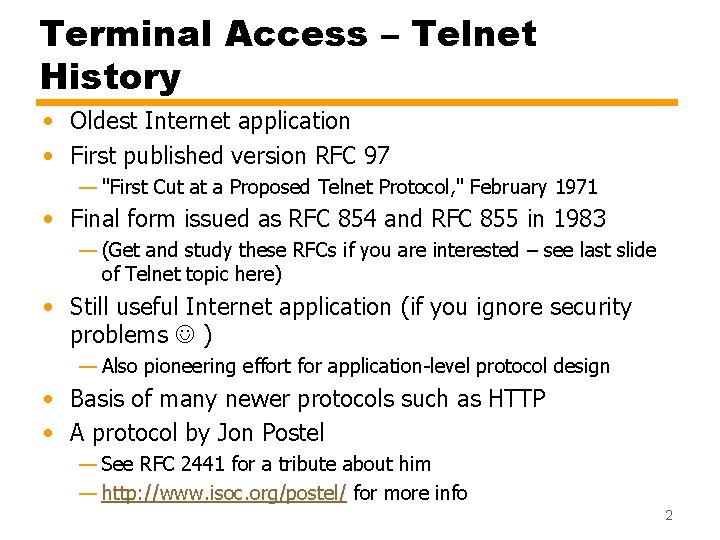 Terminal Access – Telnet History

• Oldest Internet application
• First published version RFC 97
— "First Cut at a Proposed Telnet Protocol," February 1971
• Final form issued as RFC 854 and RFC 855 in 1983
— (Get and study these RFCs if you are interested – see last slide of Telnet topic here)
• Still useful Internet application (if you ignore security problems ☺ )
— Also pioneering effort for application-level protocol design
• Basis of many newer protocols such as HTTP
• A protocol by Jon Postel
— See RFC 2441 for a tribute about him
— http://www.isoc.org/postel/ for more info

2